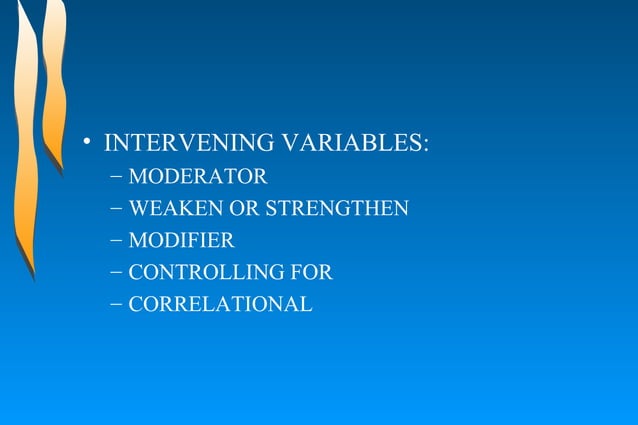 • INTERVENING VARIABLES:
– MODERATOR
– WEAKEN OR STRENGTHEN
– MODIFIER
– CONTROLLING FOR
– CORRELATIONAL